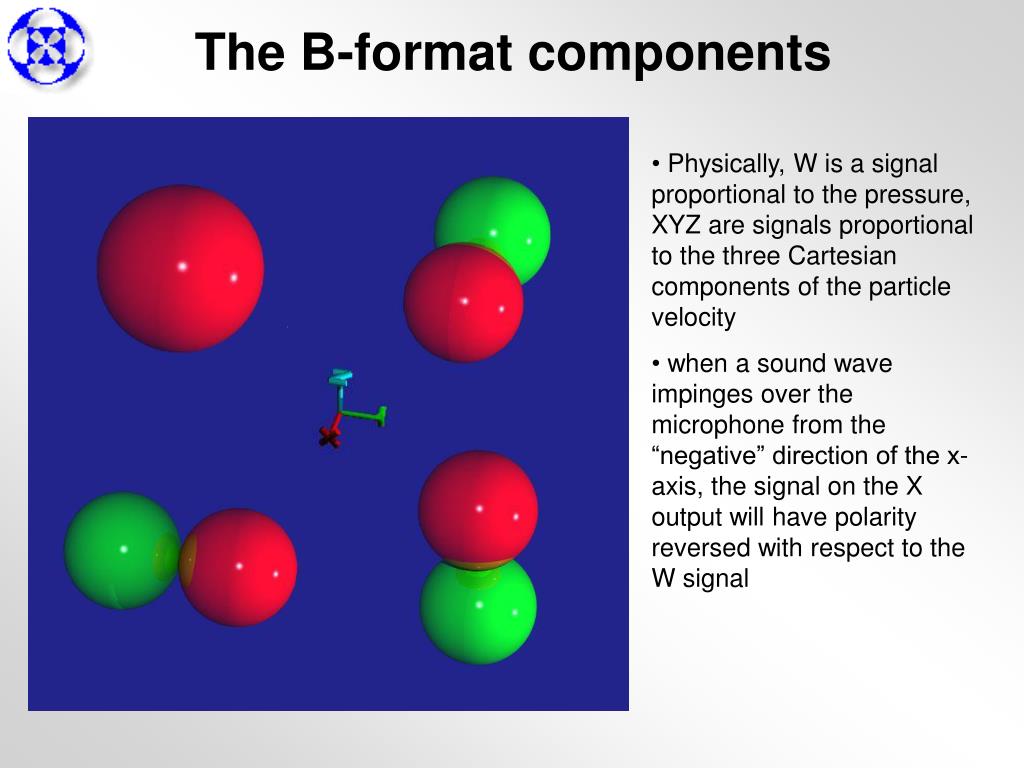 The B-format components

• Physically, W is a signal proportional to the pressure, XYZ are signals proportional to the three Cartesian components of the particle velocity

• when a sound wave impinges over the microphone from the “negative” direction of the x-axis, the signal on the X output will have polarity reversed with respect to the W signal